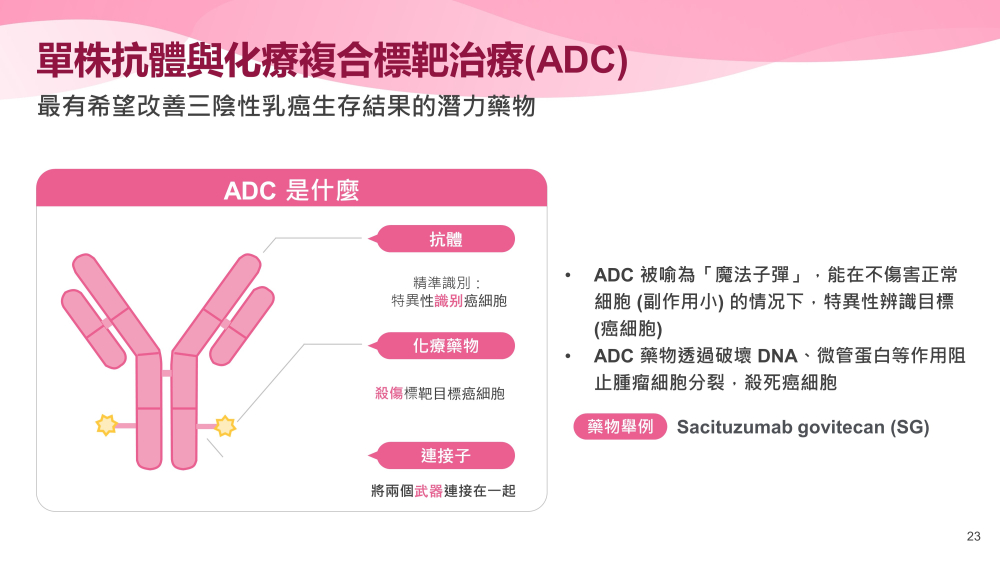 單株抗體與化療複合標靶治療(ADC)

最有希望改善三陰性乳癌生存結果的潛力藥物

ADC 是什麼

抗體

精準識別：
特異性識別癌細胞

化療藥物

殺傷標靶目標癌細胞

連接子

將兩個武器連接在一起

• ADC 被喻為「魔法子彈」，能在不傷害正常細胞 (副作用小) 的情況下，特異性辨識目標 (癌細胞)
• ADC 藥物透過破壞 DNA、微管蛋白等作用阻止腫瘤細胞分裂，殺死癌細胞

藥物舉例 Sacituzumab govitecan (SG)

23